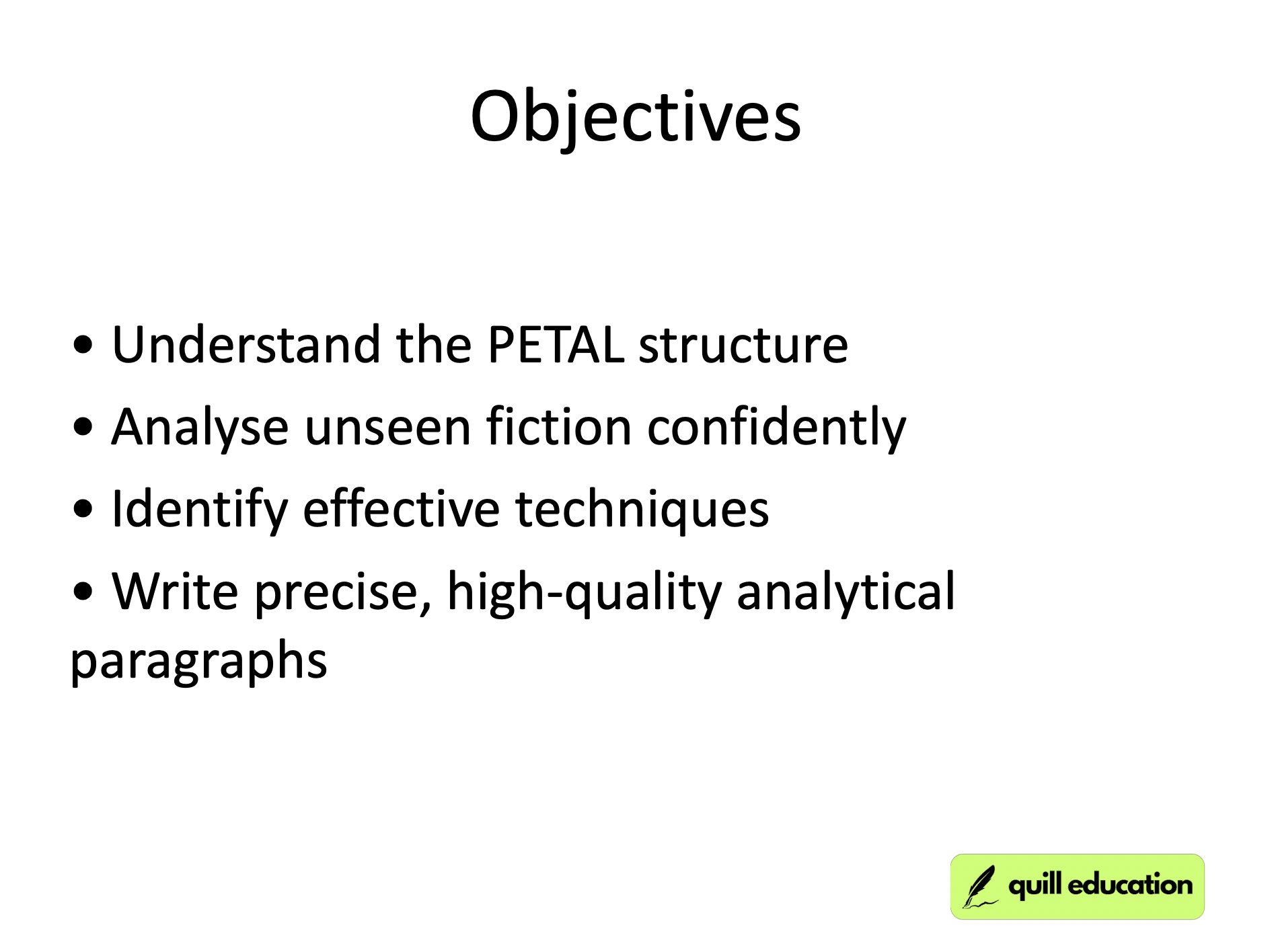 Objectives

• Understand the PETAL structure
• Analyse unseen fiction confidently
• Identify effective techniques
• Write precise, high-quality analytical paragraphs

quill education